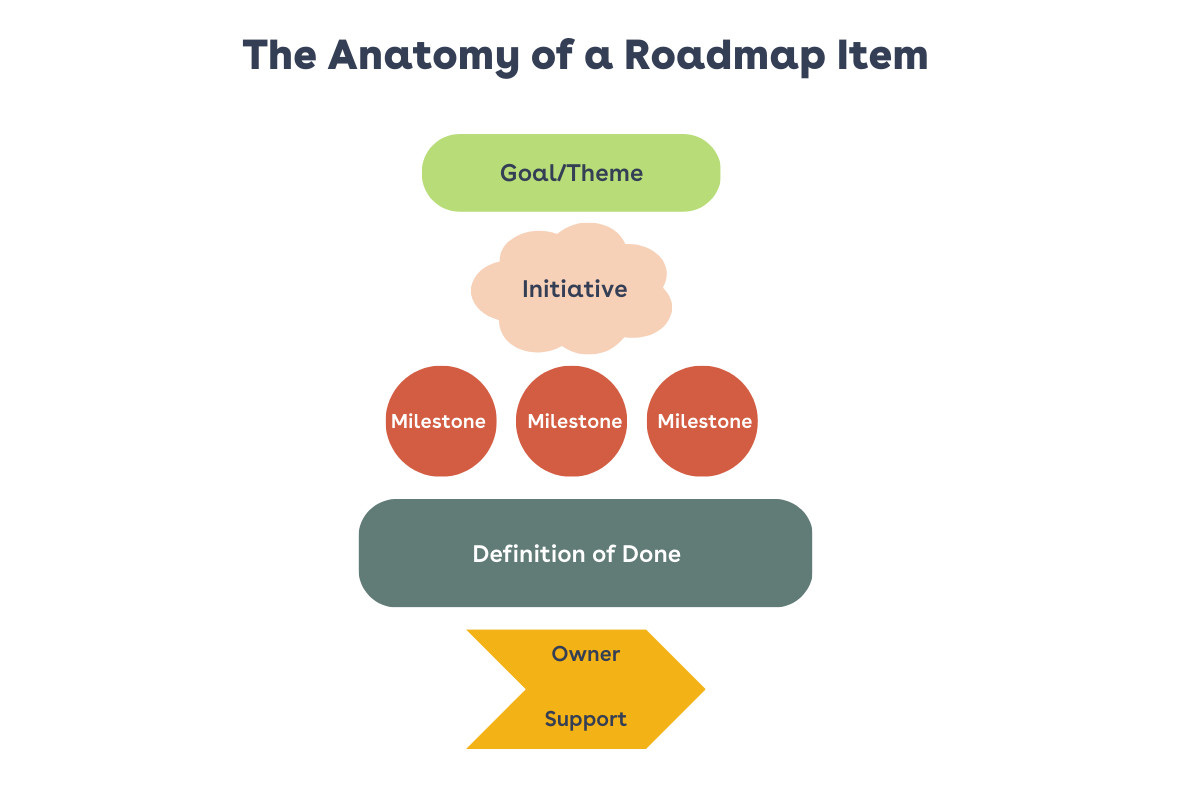 The Anatomy of a Roadmap Item

Goal/Theme

Initiative

Milestone

Milestone

Milestone

Definition of Done

Owner

Support